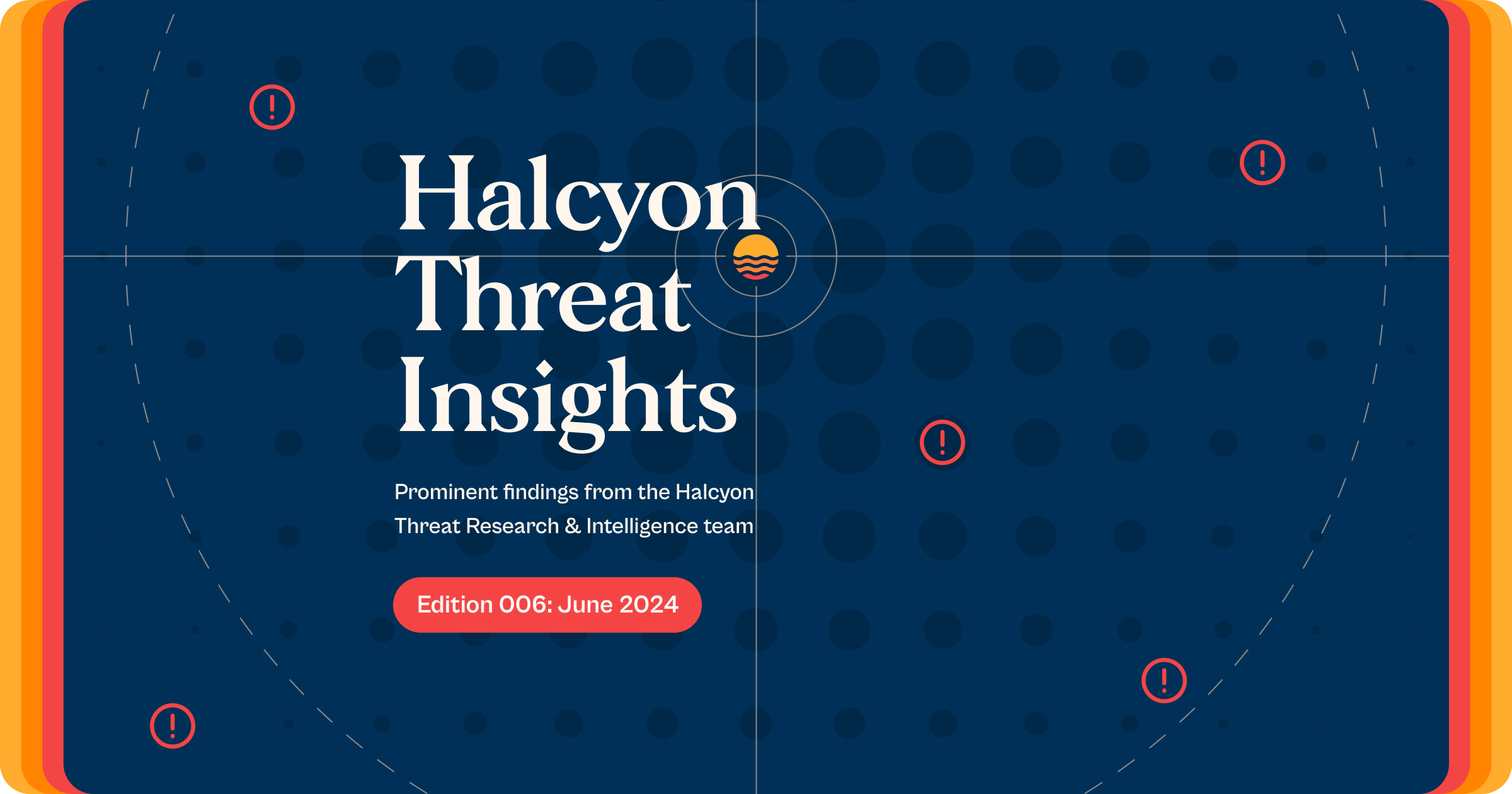 Halcyon Threat Insights

Prominent findings from the Halcyon Threat Research & Intelligence team

Edition 006: June 2024